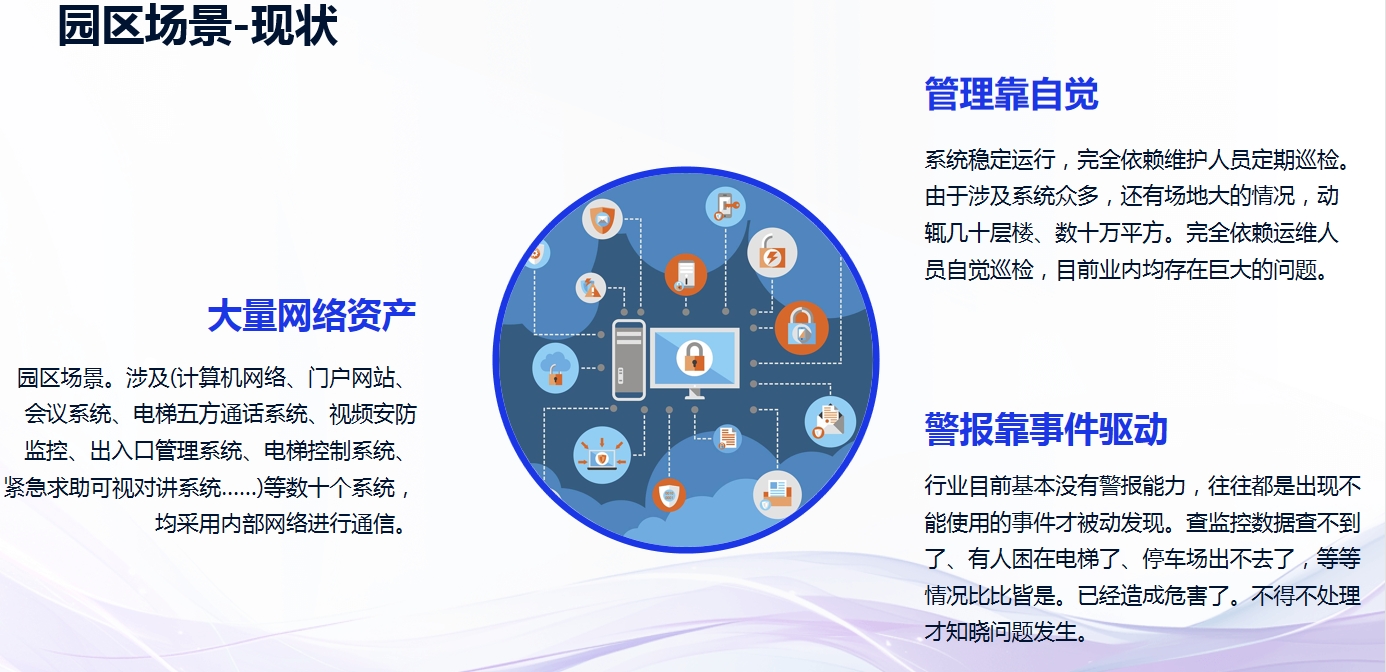 园区场景-现状

大量网络资产

园区场景。涉及(计算机网络、门户网站、会议系统、电梯五方通话系统、视频安防监控、出入口管理系统、电梯控制系统、紧急求助可视对讲系统......)等数十个系统，均采用内部网络进行通信。

管理靠自觉

系统稳定运行，完全依赖维护人员定期巡检。由于涉及系统众多，还有场地大的情况，动辄几十层楼、数十万平方。完全依赖运维人员自觉巡检，目前业内均存在巨大的问题。

警报靠事件驱动

行业目前基本没有警报能力，往往都是出现不能使用的事件才被动发现。查监控数据查不到了、有人困在电梯了、停车场出不去了，等等情况比比皆是。已经造成危害了。不得不处理才知晓问题发生。